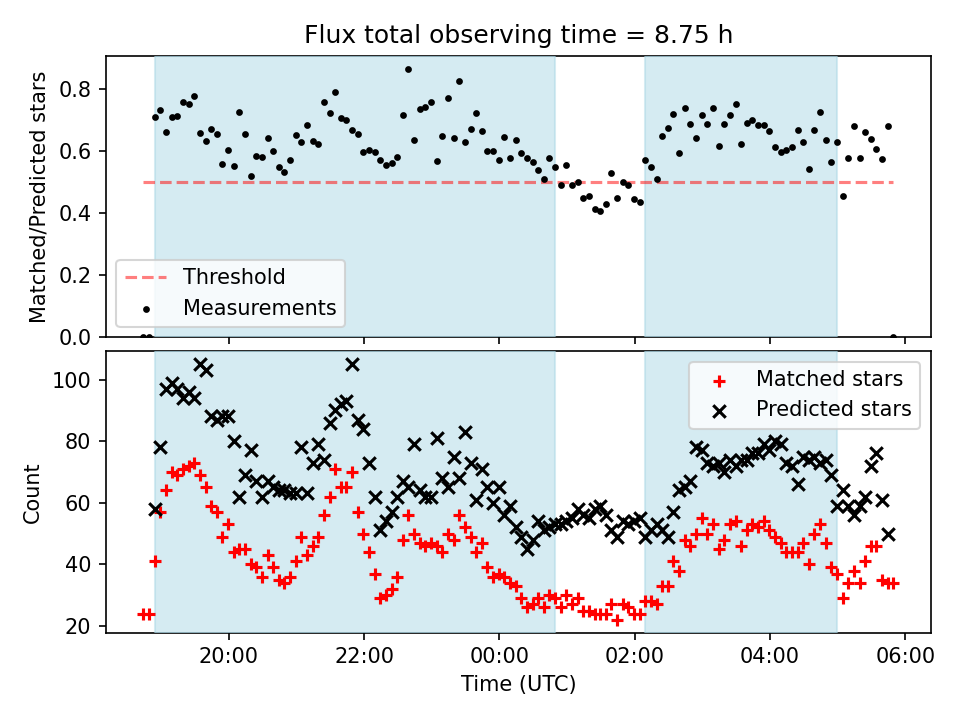 Flux total observing time = 8.75 h

Matched/Predicted stars

0.8
0.6
0.4
0.2
0.0

Threshold
Measurements

Count

100
80
60
40
20

Matched stars
Predicted stars

20:00
22:00
00:00
02:00
04:00
06:00

Time (UTC)